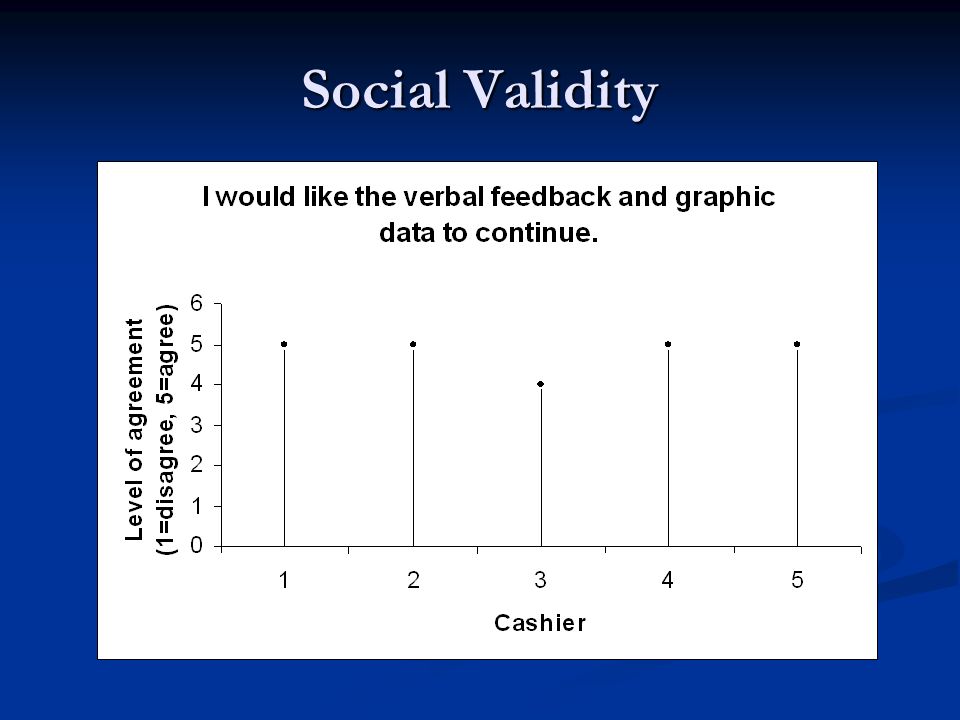 Social Validity

I would like the verbal feedback and graphic data to continue.

Level of agreement (1=disagree, 5=agree)

6
5
4
3
2
1
0

1
2
3
4
5

Cashier